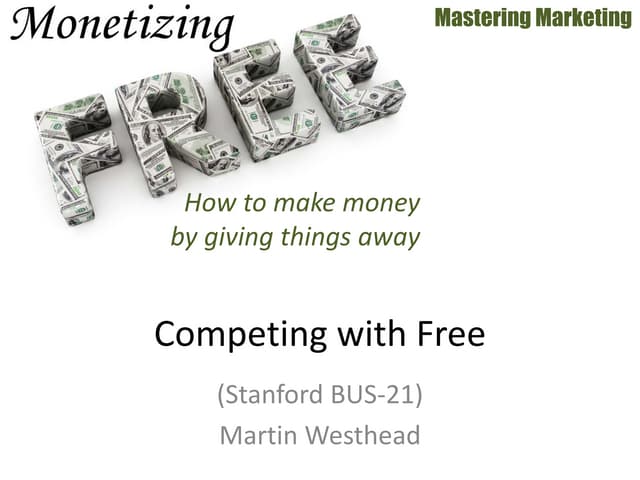 Monetizing

Mastering Marketing

FREE

How to make money by giving things away

Competing with Free

(Stanford BUS-21)

Martin Westhead